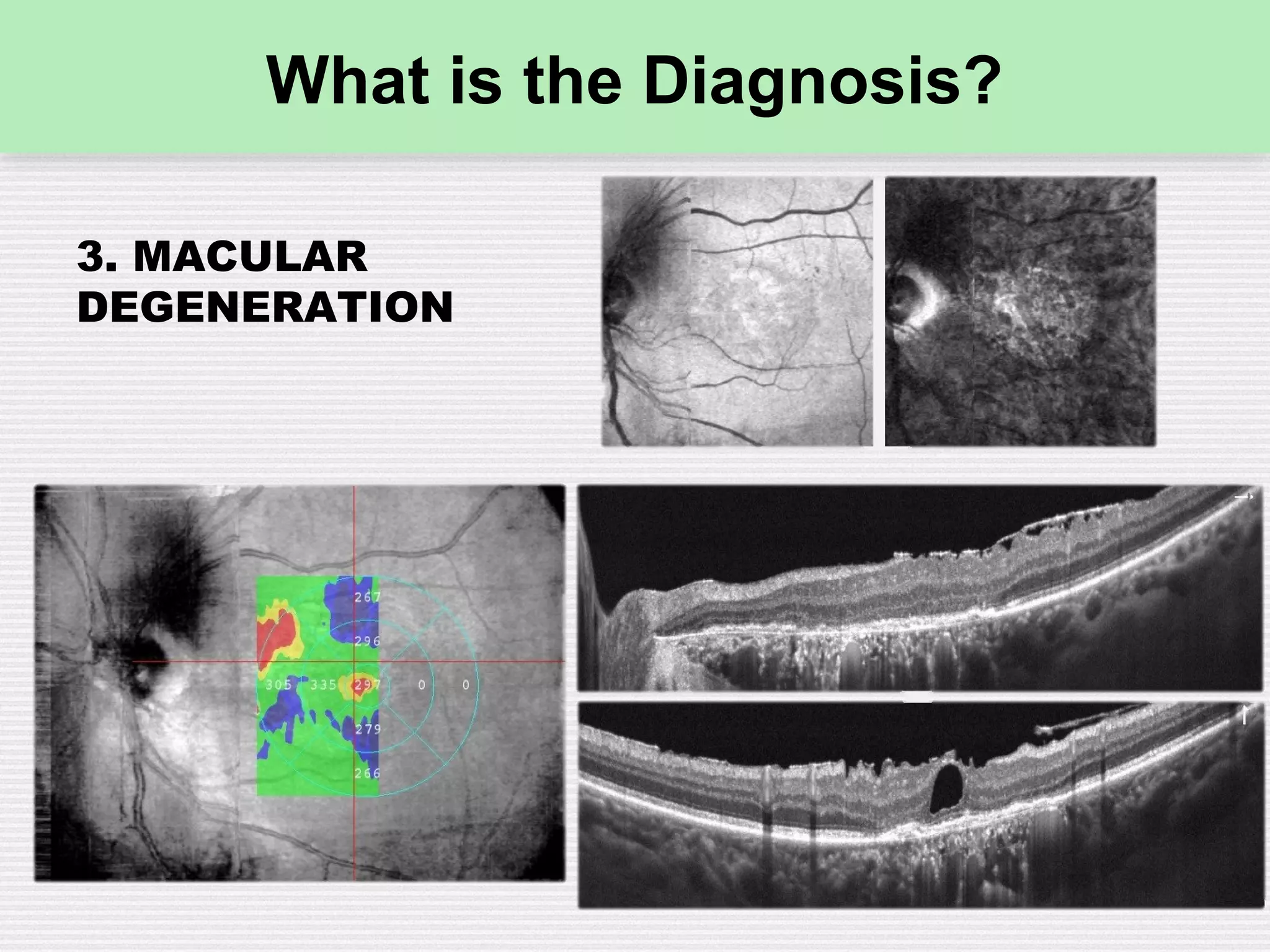 What is the Diagnosis?

3. MACULAR DEGENERATION

267
296
305 335 297 0 0
279
266